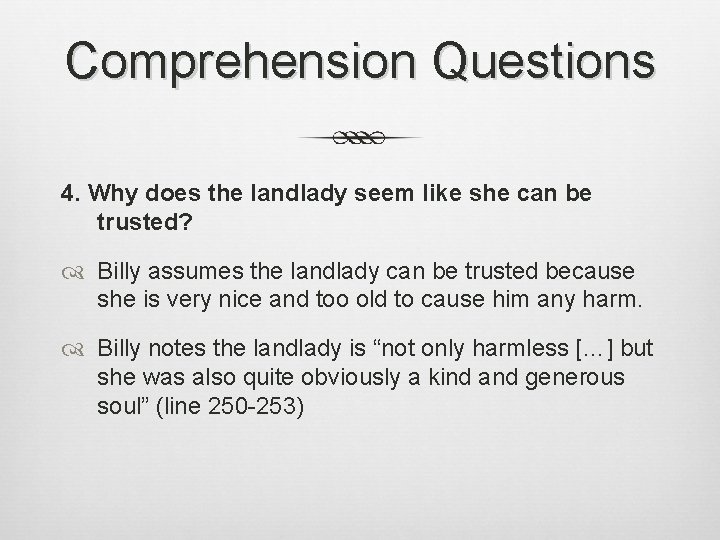 Comprehension Questions

4. Why does the landlady seem like she can be trusted?

Billy assumes the landlady can be trusted because she is very nice and too old to cause him any harm.

Billy notes the landlady is “not only harmless [...] but she was also quite obviously a kind and generous soul” (line 250-253)